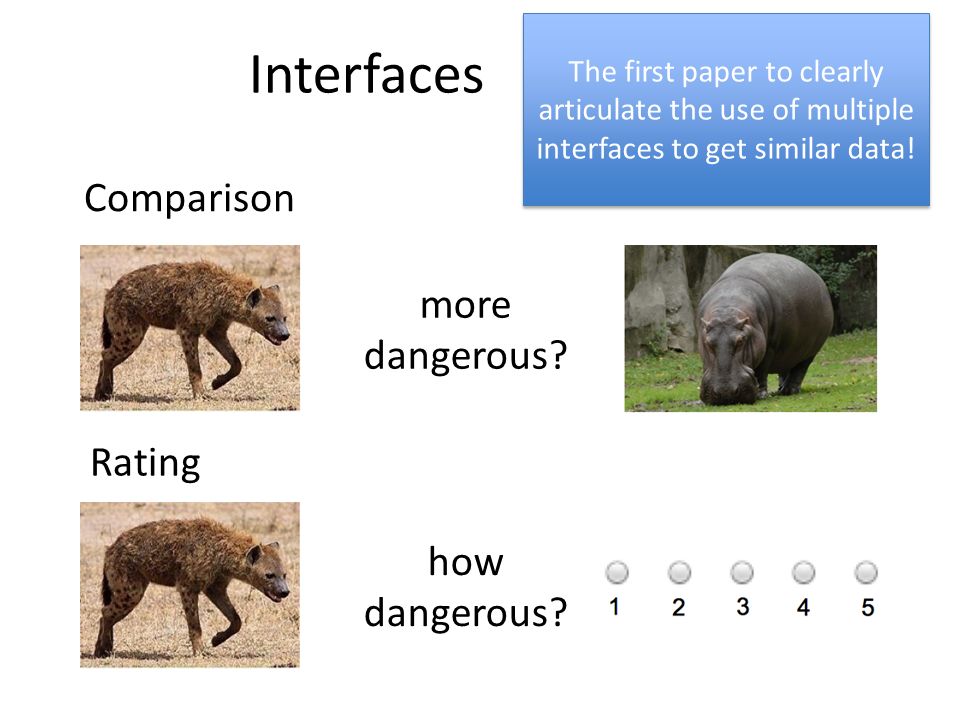 Interfaces

The first paper to clearly articulate the use of multiple interfaces to get similar data!

Comparison

more dangerous?

Rating

how dangerous?

1 2 3 4 5